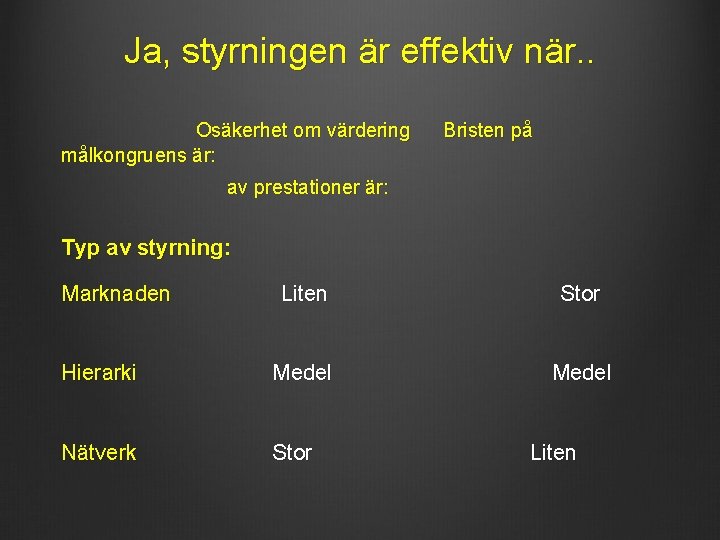 Ja, styrningen är effektiv när..

Osäkerhet om värdering Bristen på målkongruens är:

av prestationer är:

Typ av styrning:

Marknaden Liten Stor

Hierarki Medel Medel

Nätverk Stor Liten